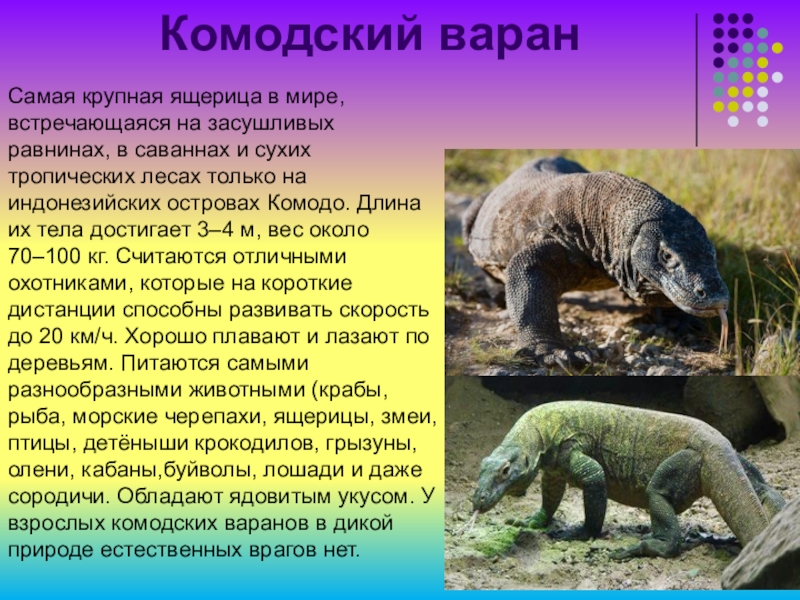 Комодский варан

Самая крупная ящерица в мире, встречающаяся на засушливых равнинах, в саваннах и сухих тропических лесах только на индонезийских островах Комодо. Длина их тела достигает 3–4 м, вес около 70–100 кг. Считаются отличными охотниками, которые на короткие дистанции способны развивать скорость до 20 км/ч. Хорошо плавают и лазают по деревьям. Питаются самыми разнообразными животными (крабы, рыба, морские черепахи, ящерицы, змеи, птицы, детёныши крокодилов, грызуны, олени, кабаны,буйволы, лошади и даже сородичи. Обладают ядовитым укусом. У взрослых комодских варанов в дикой природе естественных врагов нет.